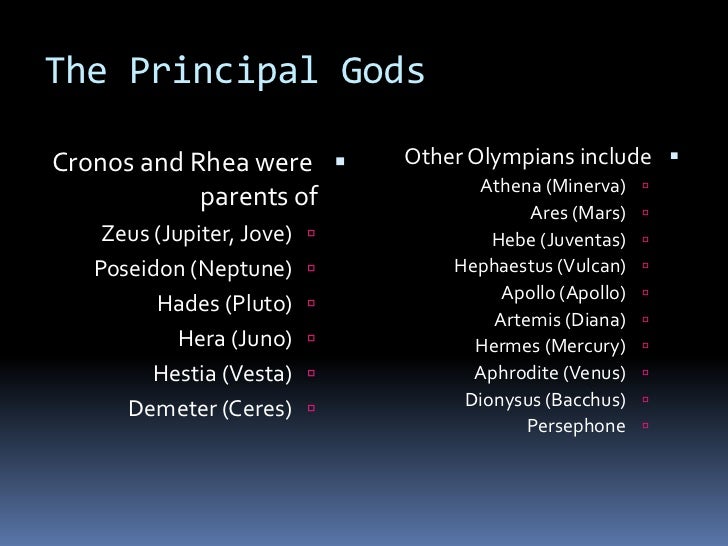 The Principal Gods

Cronos and Rhea were parents of
Zeus (Jupiter, Jove)
Poseidon (Neptune)
Hades (Pluto)
Hera (Juno)
Hestia (Vesta)
Demeter (Ceres)

Other Olympians include
Athena (Minerva)
Ares (Mars)
Hebe (Juventas)
Hephaestus (Vulcan)
Apollo (Apollo)
Artemis (Diana)
Hermes (Mercury)
Aphrodite (Venus)
Dionysus (Bacchus)
Persephone